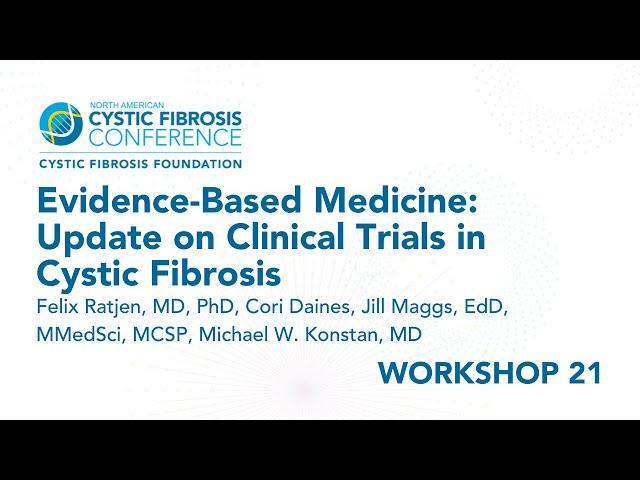 NORTH AMERICAN
CYSTIC FIBROSIS
CONFERENCE
CYSTIC FIBROSIS FOUNDATION

Evidence-Based Medicine: Update on Clinical Trials in Cystic Fibrosis

Felix Ratjen, MD, PhD, Cori Daines, Jill Maggs, EdD, MMedSci, MCSP, Michael W. Konstan, MD

WORKSHOP 21